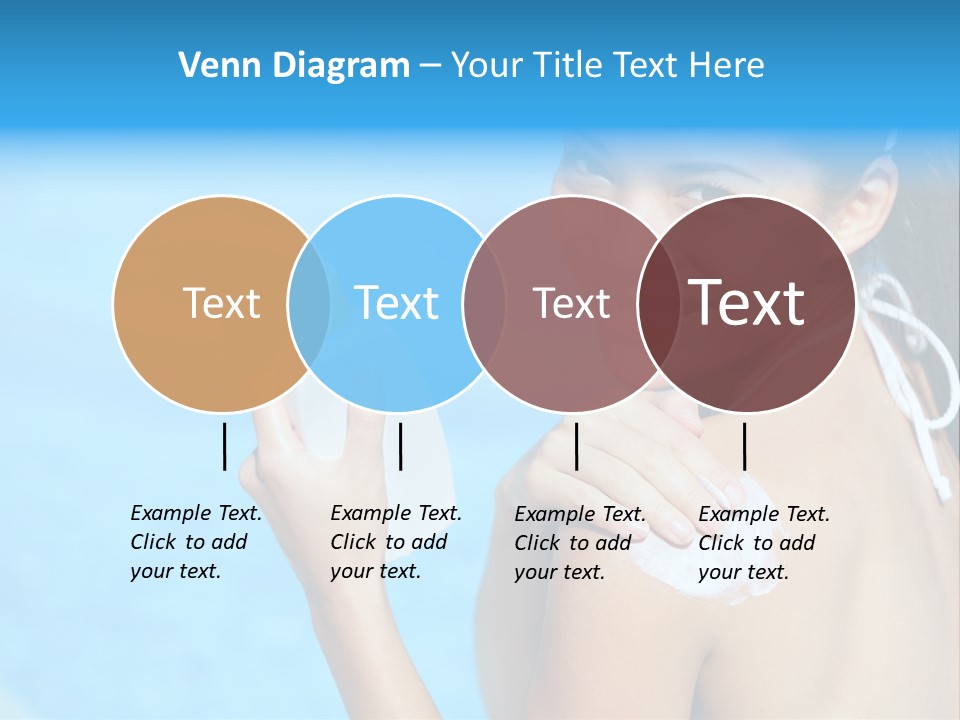 Venn Diagram – Your Title Text Here

Text

Text

Text

Text

Example Text. Click to add your text.

Example Text. Click to add your text.

Example Text. Click to add your text.

Example Text. Click to add your text.